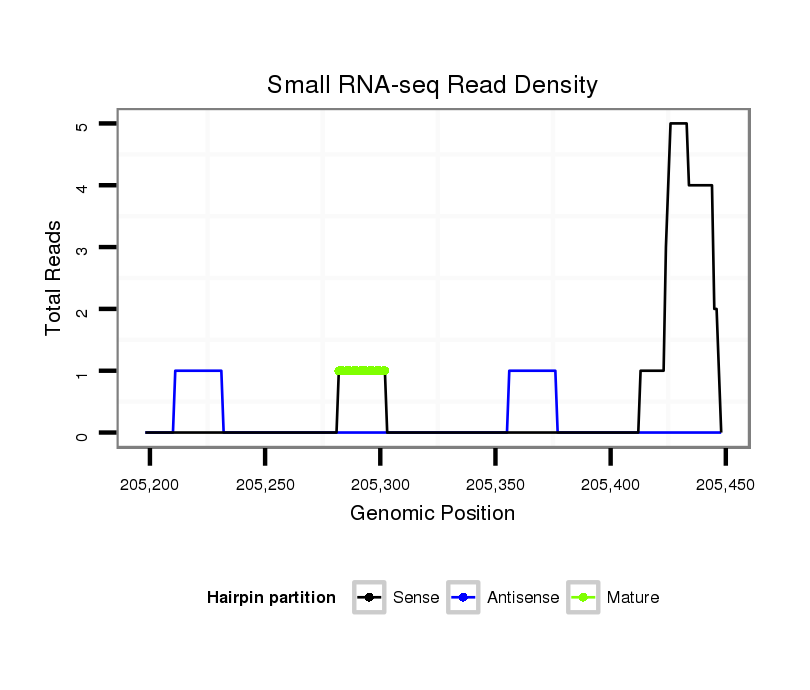 Small RNA-seq Read Density

Total Reads

5
4
3
2
1
0

205,200
205,250
205,300
205,350
205,400
205,450

Genomic Position

Hairpin partition
Sense
Antisense
Mature